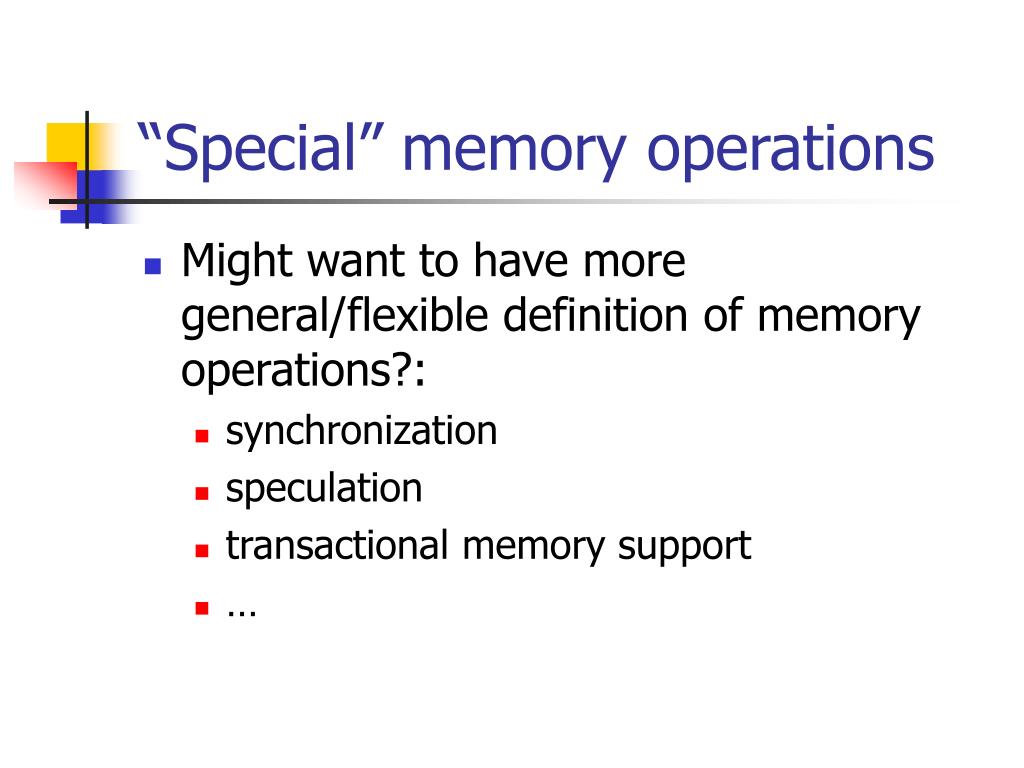 “Special” memory operations

- Might want to have more general/flexible definition of memory operations?:
  - synchronization
  - speculation
  - transactional memory support
  - …